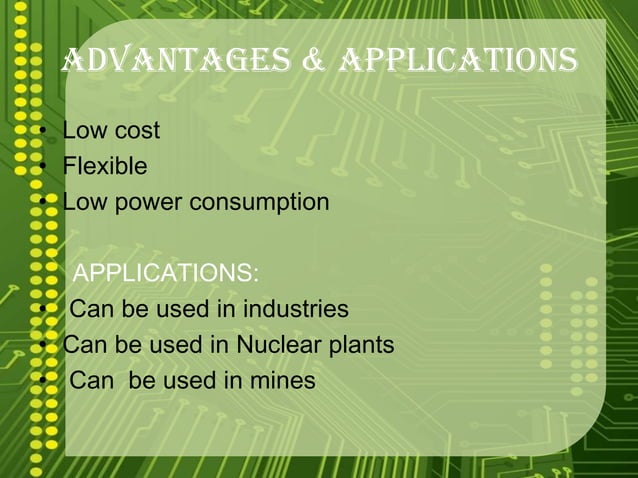 ADVANTAGES & APPLICATIONS

• Low cost
• Flexible
• Low power consumption

APPLICATIONS:
• Can be used in industries
• Can be used in Nuclear plants
• Can be used in mines